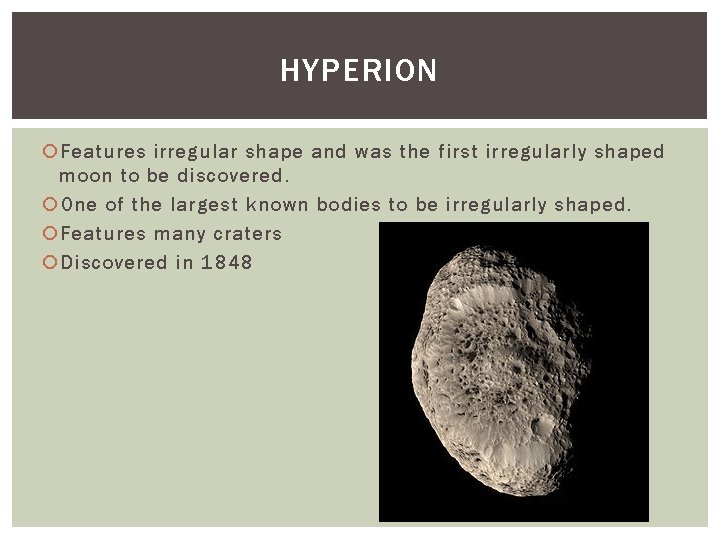 HYPERION

Features irregular shape and was the first irregularly shaped moon to be discovered.

One of the largest known bodies to be irregularly shaped.

Features many craters

Discovered in 1848